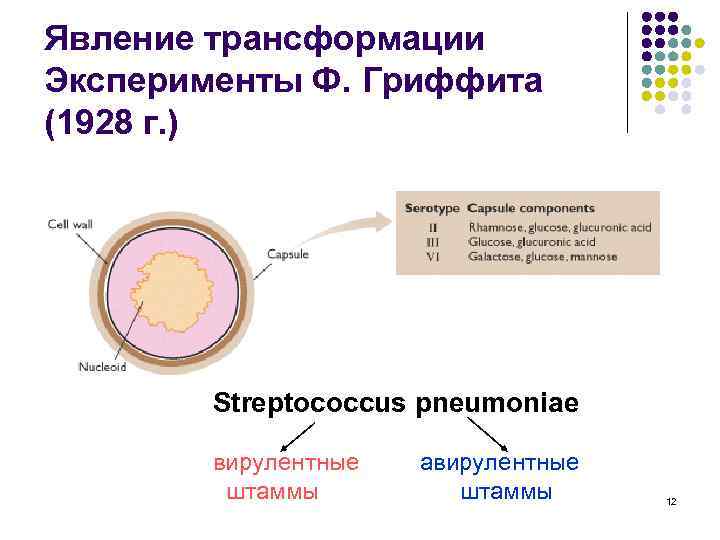 Явление трансформации Эксперименты Ф. Гриффита (1928 г.)

Cell wall

Capsule

Nucleoid

| Serotype | Capsule components |
|---|---|
| II | Rhamnose, glucose, glucuronic acid |
| III | Glucose, glucuronic acid |
| VI | Galactose, glucose, mannose |

Streptococcus pneumoniae

вирулентные штаммы

авирулентные штаммы

12